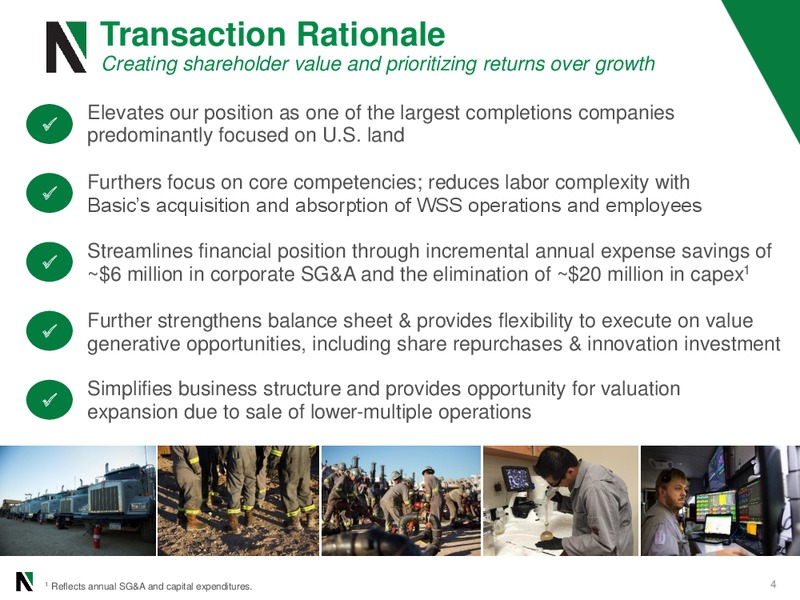 Transaction Rationale
Creating shareholder value and prioritizing returns over growth

✓ Elevates our position as one of the largest completions companies predominantly focused on U.S. land

✓ Furthers focus on core competencies; reduces labor complexity with Basic's acquisition and absorption of WSS operations and employees

✓ Streamlines financial position through incremental annual expense savings of ~\$6 million in corporate SG&A and the elimination of ~\$20 million in capex$^1$

✓ Further strengthens balance sheet & provides flexibility to execute on value generative opportunities, including share repurchases & innovation investment

✓ Simplifies business structure and provides opportunity for valuation expansion due to sale of lower-multiple operations

$^1$ Reflects annual SG&A and capital expenditures.

4